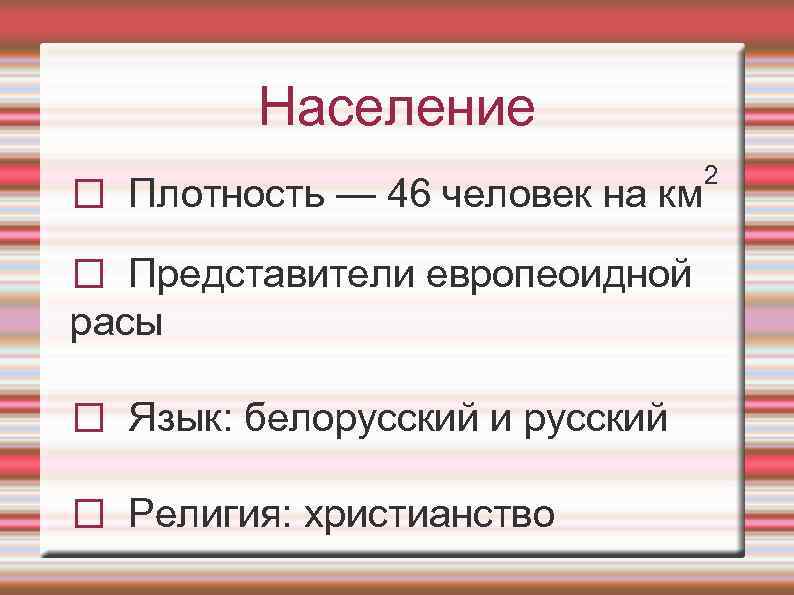 Население

☐ Плотность — 46 человек на км$^2$

☐ Представители европеоидной расы

☐ Язык: белорусский и русский

☐ Религия: христианство